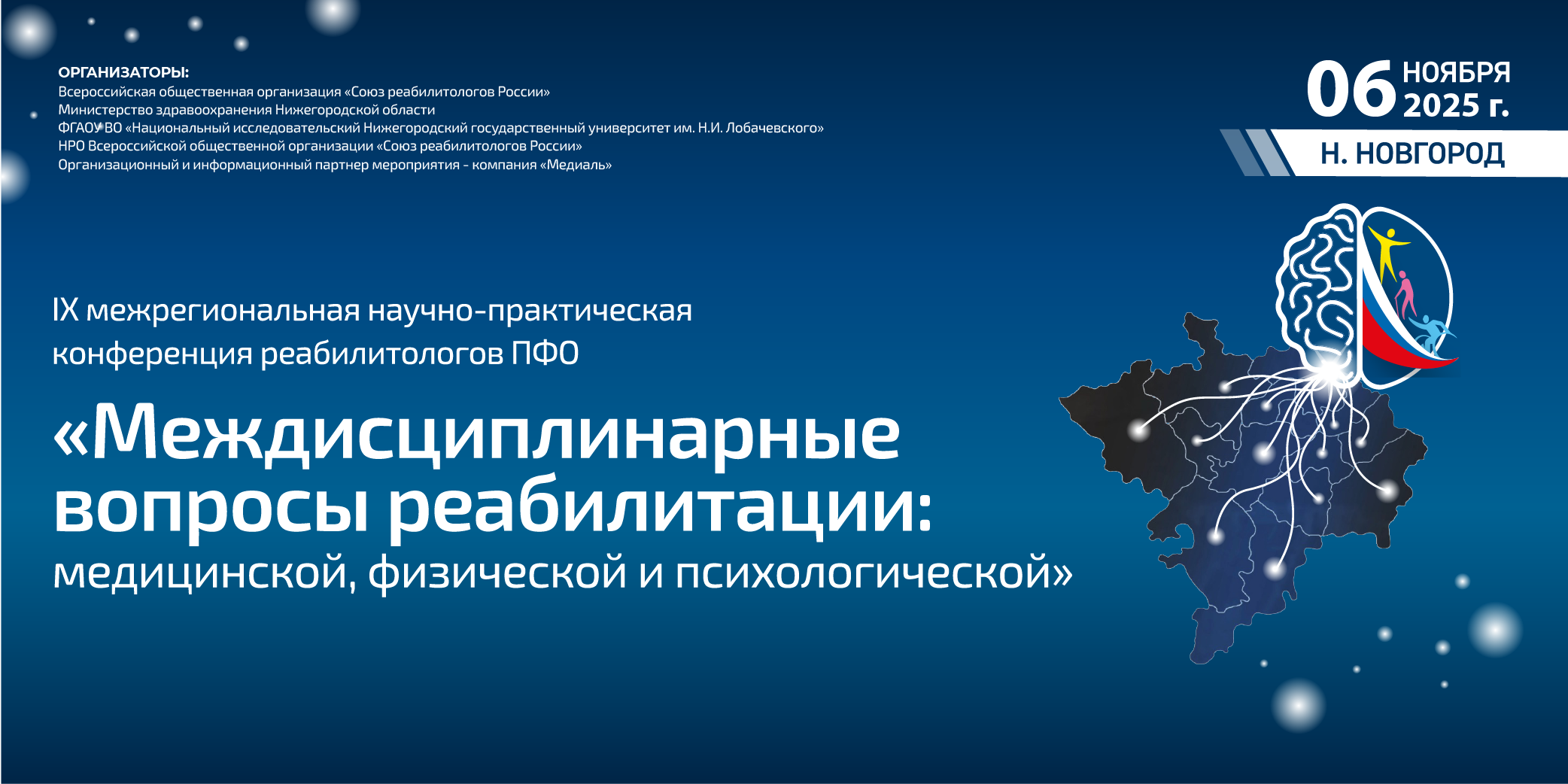 ОРГАНИЗАТОРЫ:
Всероссийская общественная организация «Союз реабилитологов России»
Министерство здравоохранения Нижегородской области
ФГАОУ ВО «Национальный исследовательский Нижегородский государственный университет им. Н.И. Лобачевского»
НРО Всероссийской общественной организации «Союз реабилитологов России»
Организационный и информационный партнер мероприятия - компания «Медиаль»

06 НОЯБРЯ 2025 г.

Н. НОВГОРОД

IX межрегиональная научно-практическая конференция реабилитологов ПФО

«Междисциплинарные вопросы реабилитации: медицинской, физической и психологической»